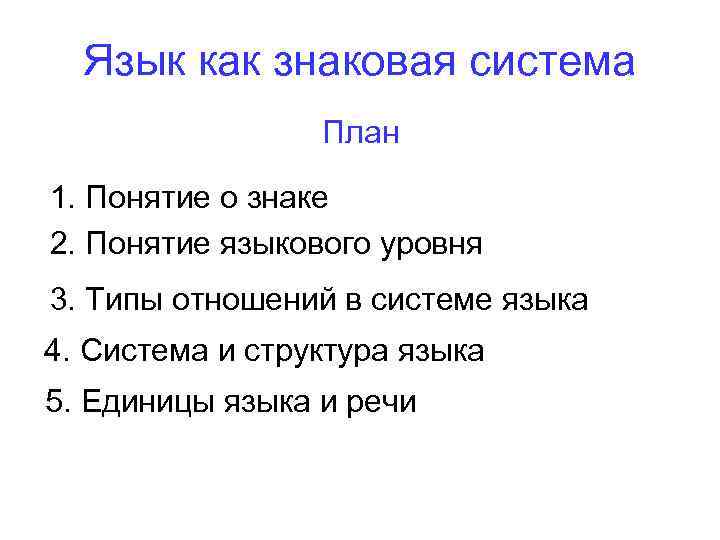 Язык как знаковая система

План

1. Понятие о знаке
2. Понятие языкового уровня
3. Типы отношений в системе языка
4. Система и структура языка
5. Единицы языка и речи